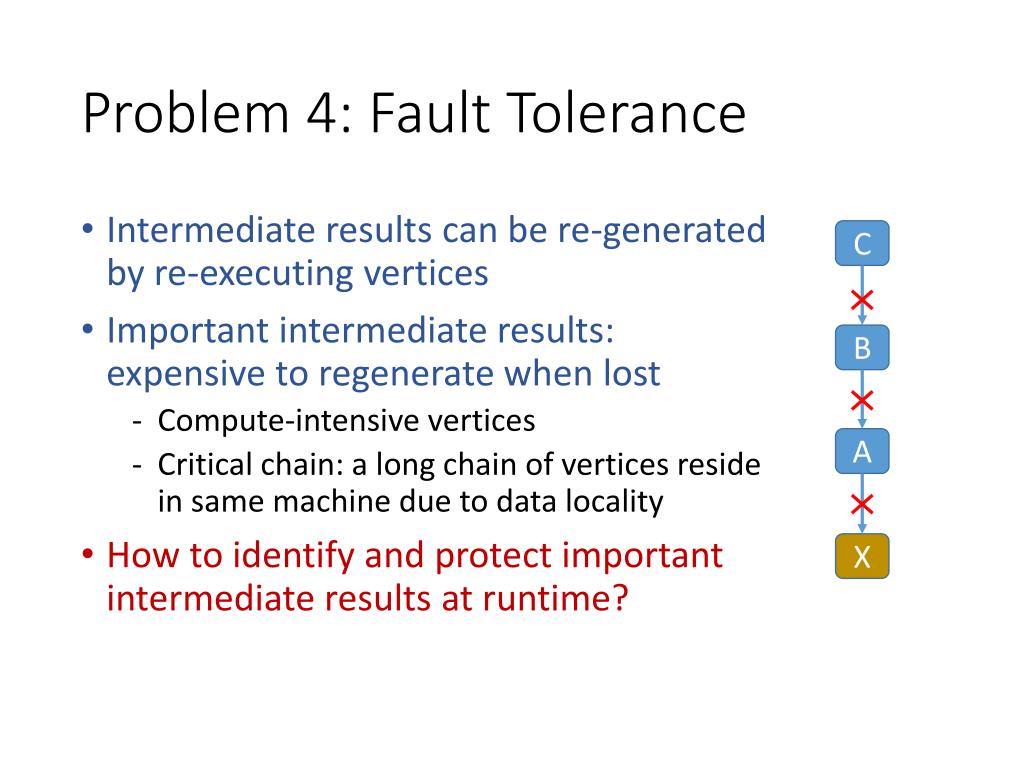 Problem 4: Fault Tolerance

• Intermediate results can be re-generated by re-executing vertices

• Important intermediate results: expensive to regenerate when lost

- Compute-intensive vertices
- Critical chain: a long chain of vertices reside in same machine due to data locality

• How to identify and protect important intermediate results at runtime?

C

B

A

X